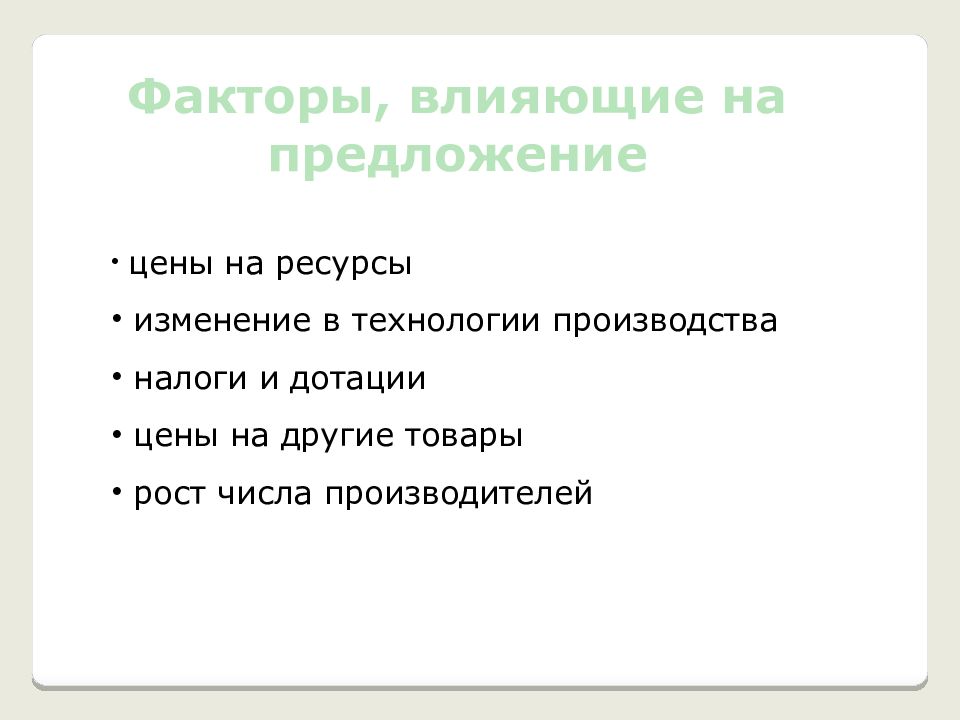 Факторы, влияющие на предложение

• цены на ресурсы
• изменение в технологии производства
• налоги и дотации
• цены на другие товары
• рост числа производителей